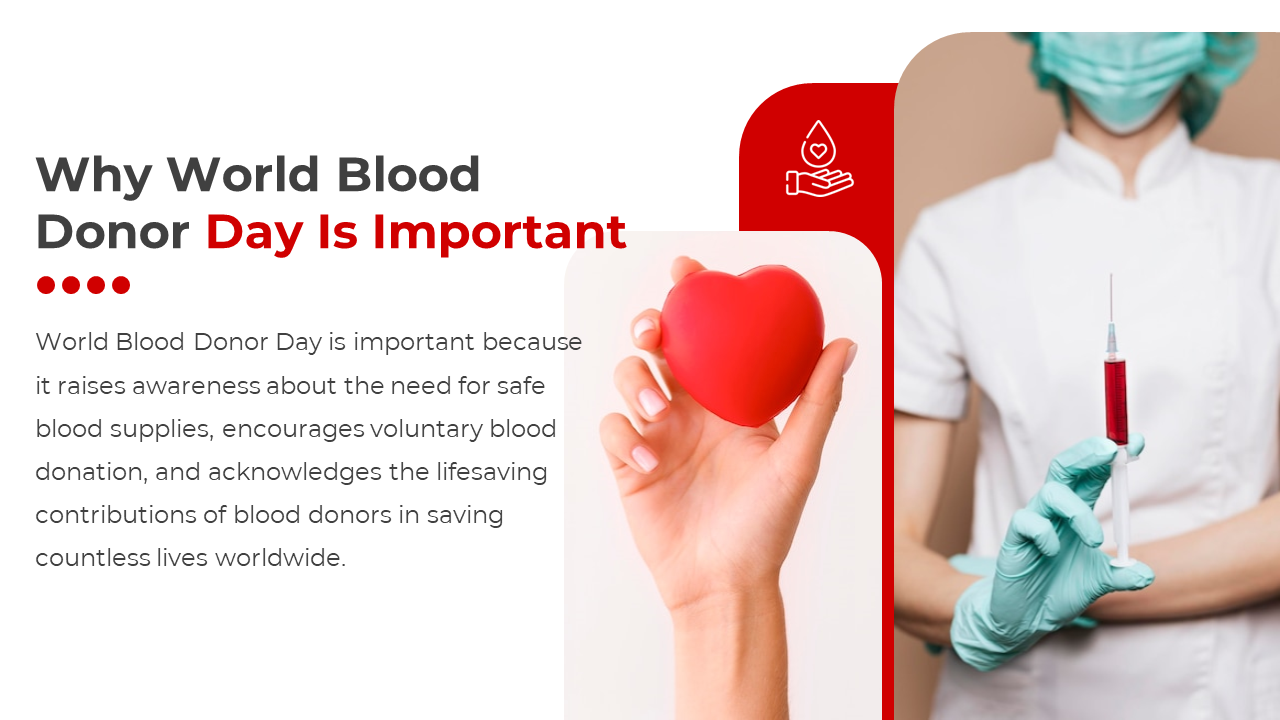 Why World Blood Donor Day Is Important

World Blood Donor Day is important because it raises awareness about the need for safe blood supplies, encourages voluntary blood donation, and acknowledges the lifesaving contributions of blood donors in saving countless lives worldwide.